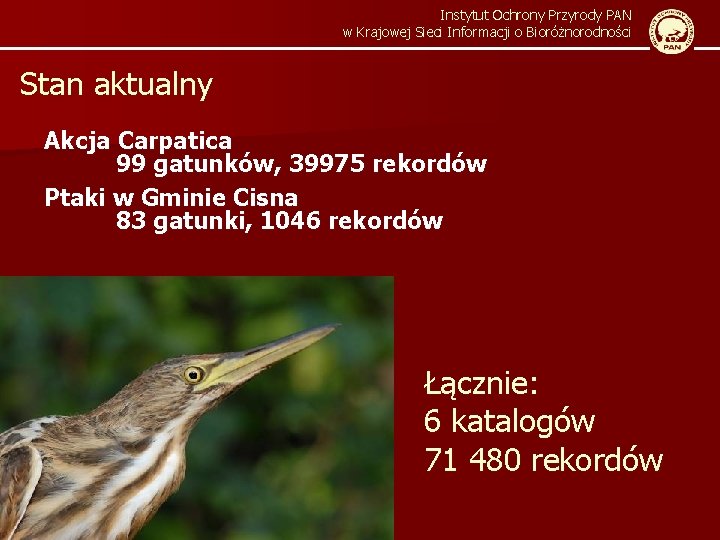 Instytut Ochrony Przyrody PAN
w Krajowej Sieci Informacji o Bioróżnorodności

PAN

Stan aktualny

Akcja Carpatica
99 gatunków, 39975 rekordów

Ptaki w Gminie Cisna
83 gatunki, 1046 rekordów

Łącznie:
6 katalogów
71 480 rekordów